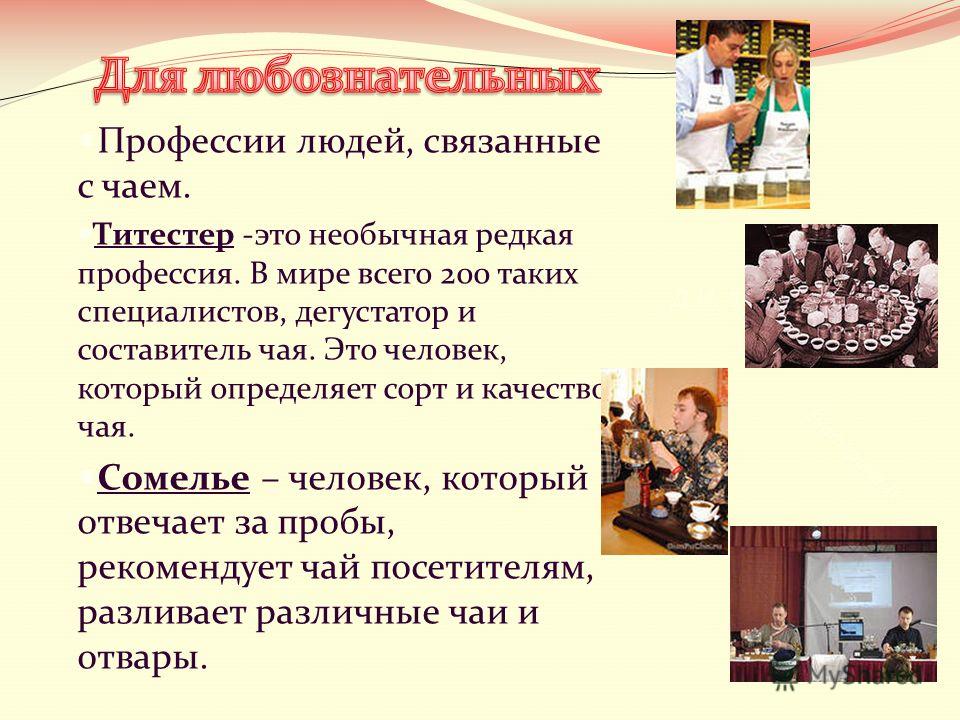 Для любознательных

Профессии людей, связанные с чаем.

Титестер -это необычная редкая профессия. В мире всего 200 таких специалистов, дегустатор и составитель чая. Это человек, который определяет сорт и качество чая.

Сомелье – человек, который отвечает за пробы, рекомендует чай посетителям, разливает различные чаи и отвары.

MyShared